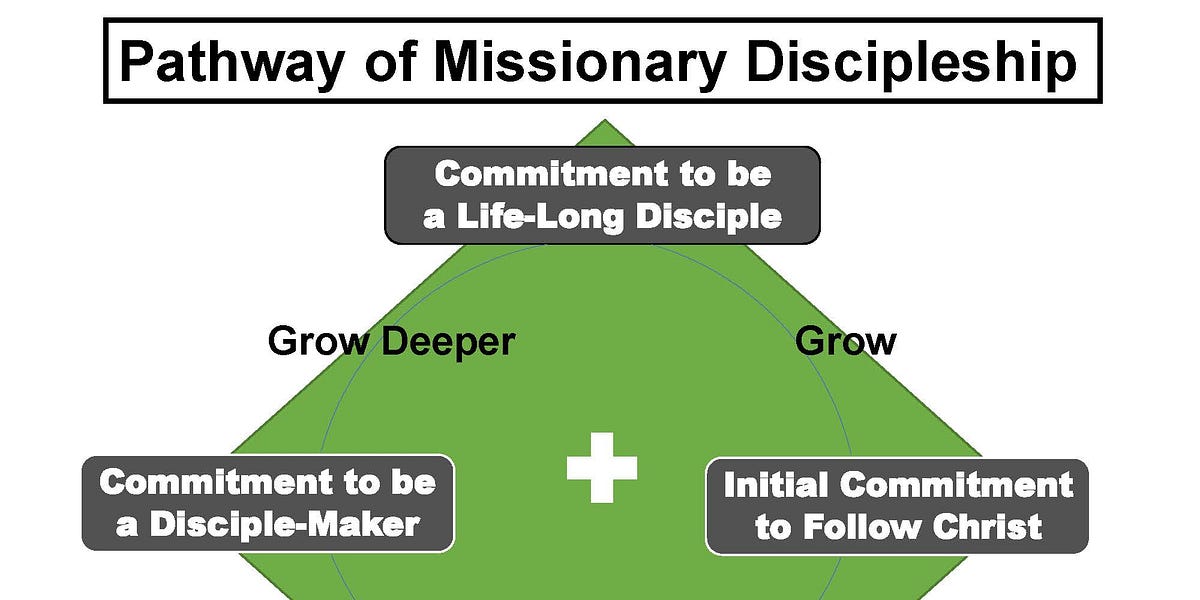 Pathway of Missionary Discipleship

Commitment to be a Life-Long Disciple

Grow Deeper

Grow

Commitment to be a Disciple-Maker

Initial Commitment to Follow Christ